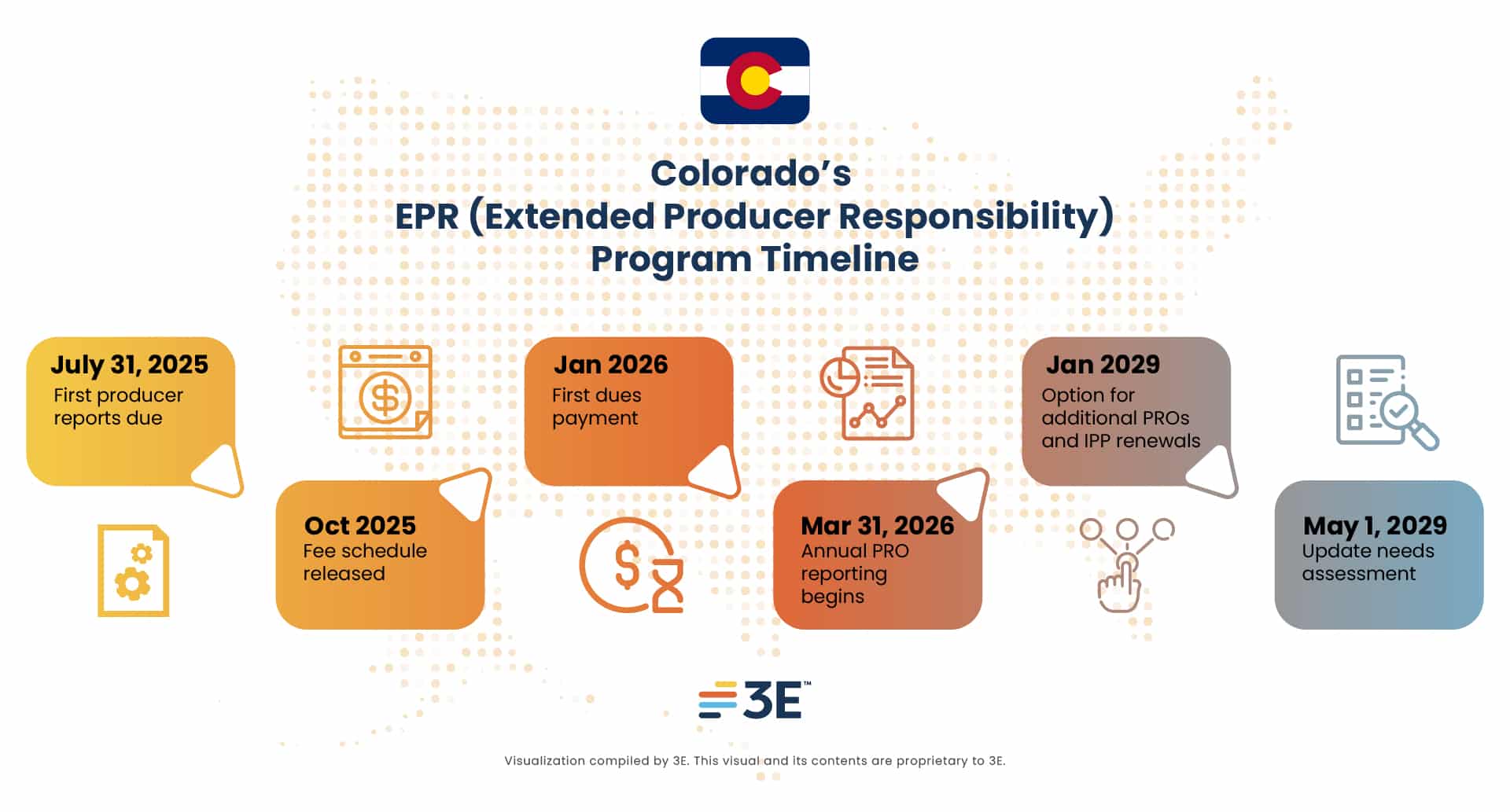 Colorado's
EPR (Extended Producer Responsibility)
Program Timeline

July 31, 2025
First producer reports due

Oct 2025
Fee schedule released

Jan 2026
First dues payment

Mar 31, 2026
Annual PRO reporting begins

Jan 2029
Option for additional PROs and IPP renewals

May 1, 2029
Update needs assessment

3E™

Visualization compiled by 3E. This visual and its contents are proprietary to 3E.